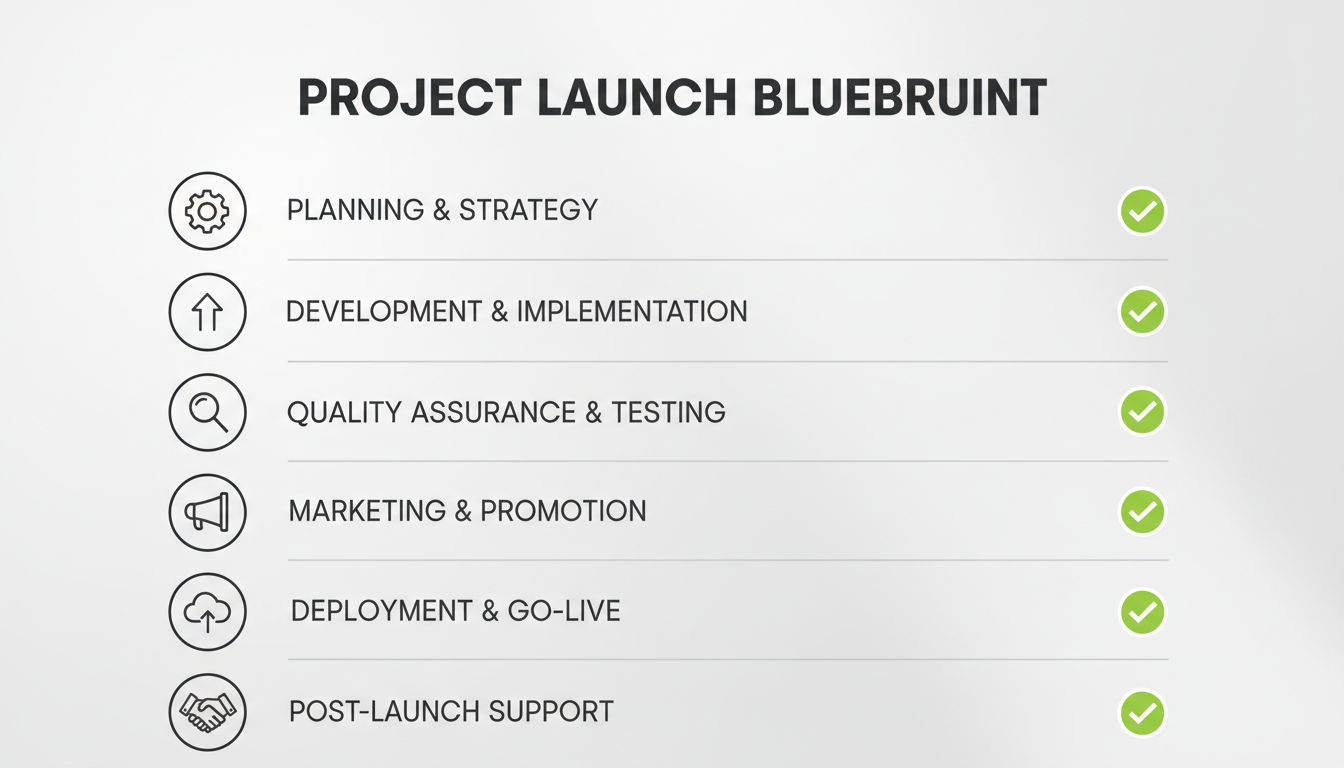 PROJECT LAUNCH BLUEBRUINT

PLANNING & STRATEGY

DEVELOPMENT & IMPLEMENTATION

QUALITY ASSURANCE & TESTING

MARKETING & PROMOTION

DEPLOYMENT & GO-LIVE

POST-LAUNCH SUPPORT